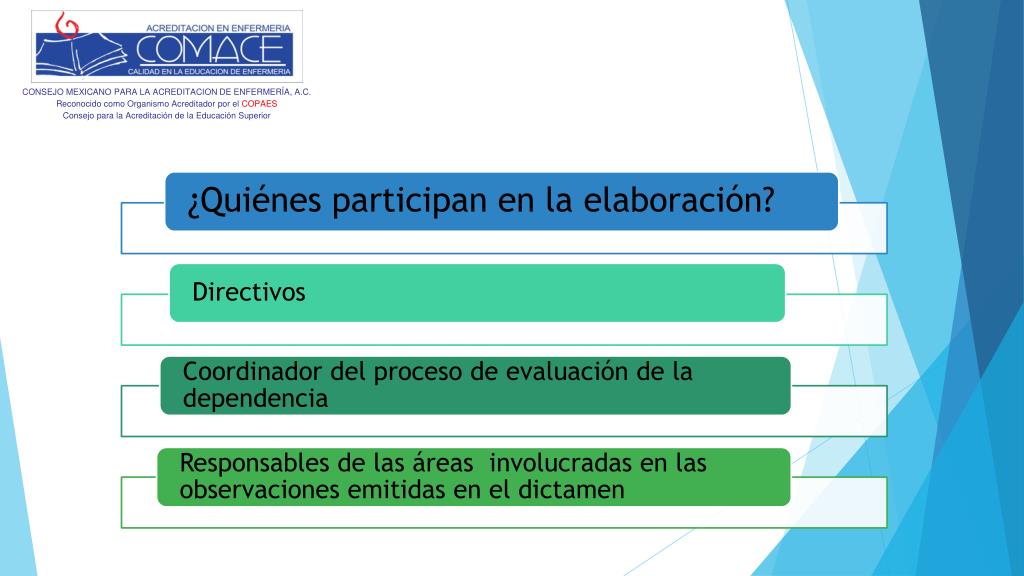 ACREDITACION EN ENFERMERIA
COMACE
CALIDAD EN LA EDUCACION DE ENFERMERIA

CONSEJO MEXICANO PARA LA ACREDITACION DE ENFERMERÍA, A.C.
Reconocido como Organismo Acreditador por el COPAES
Consejo para la Acreditación de la Educación Superior

¿Quiénes participan en la elaboración?

Directivos

Coordinador del proceso de evaluación de la dependencia

Responsables de las áreas involucradas en las observaciones emitidas en el dictamen